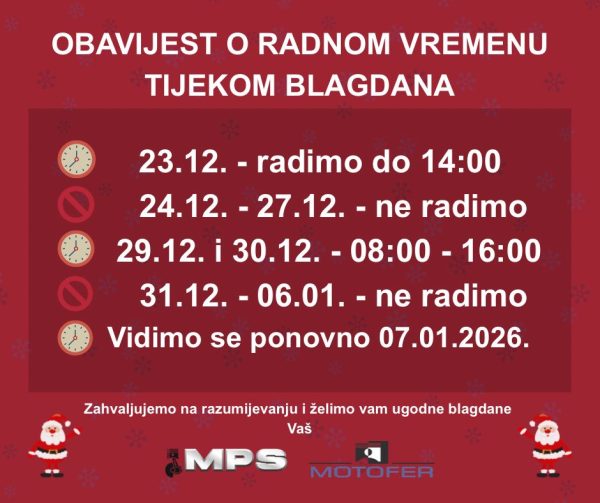 OBAVIJEST O RADNOM VREMENU TIJEKOM BLAGDANA

23.12. - radimo do 14:00

24.12. - 27.12. - ne radimo

29.12. i 30.12. - 08:00 - 16:00

31.12. - 06.01. - ne radimo

Vidimo se ponovno 07.01.2026.

Zahvaljujemo na razumijevanju i želimo vam ugodne blagdane
Vaš

MPS

MOTOFER